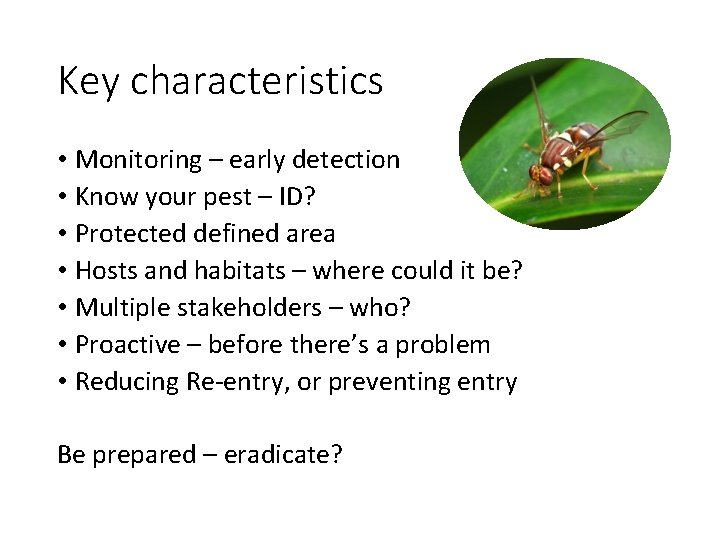 Key characteristics

• Monitoring – early detection
• Know your pest – ID?
• Protected defined area
• Hosts and habitats – where could it be?
• Multiple stakeholders – who?
• Proactive – before there's a problem
• Reducing Re-entry, or preventing entry

Be prepared – eradicate?